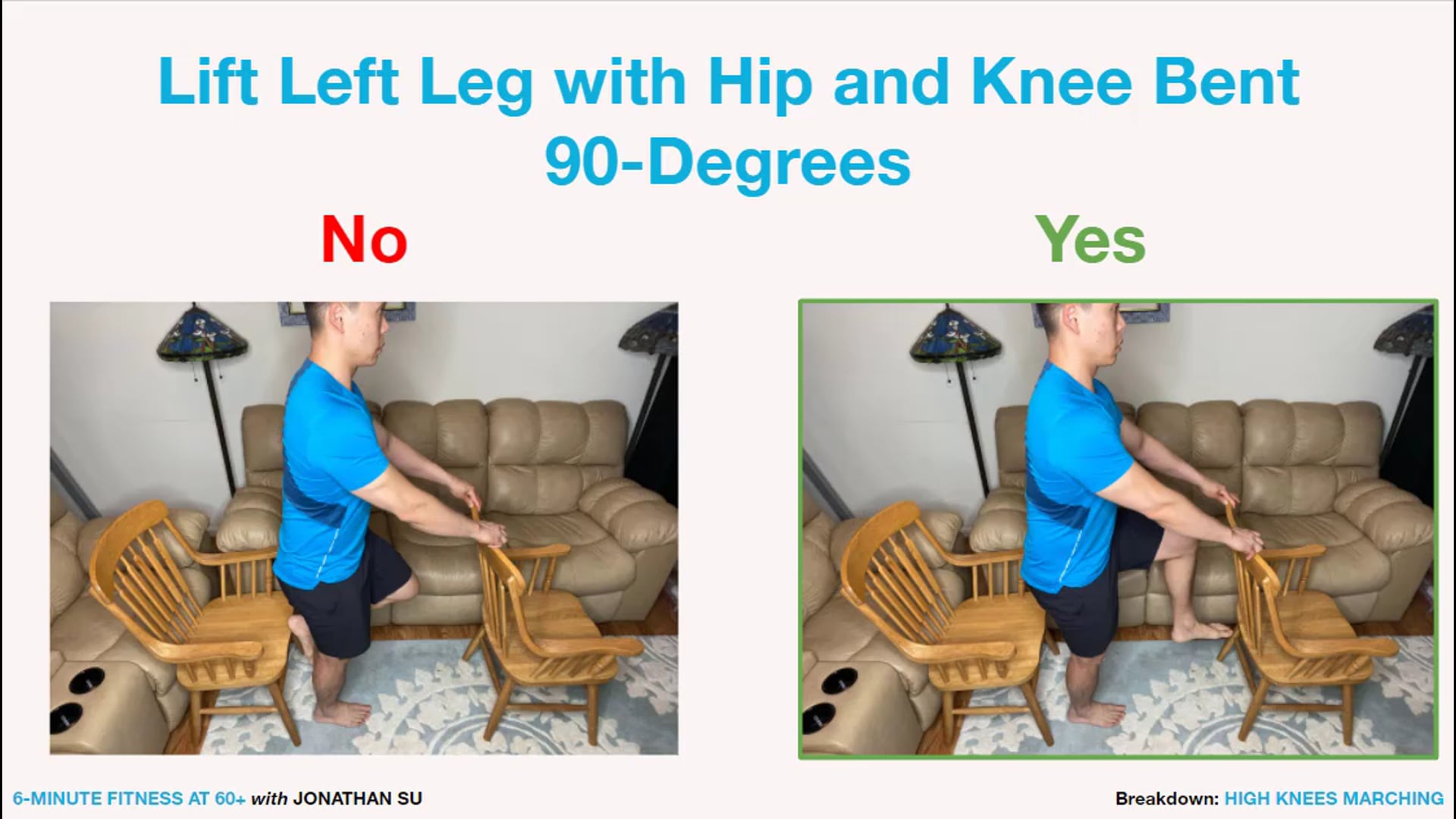 Lift Left Leg with Hip and Knee Bent 90-Degrees

No

Yes

6-MINUTE FITNESS AT 60+ with JONATHAN SU

Breakdown: HIGH KNEES MARCHING